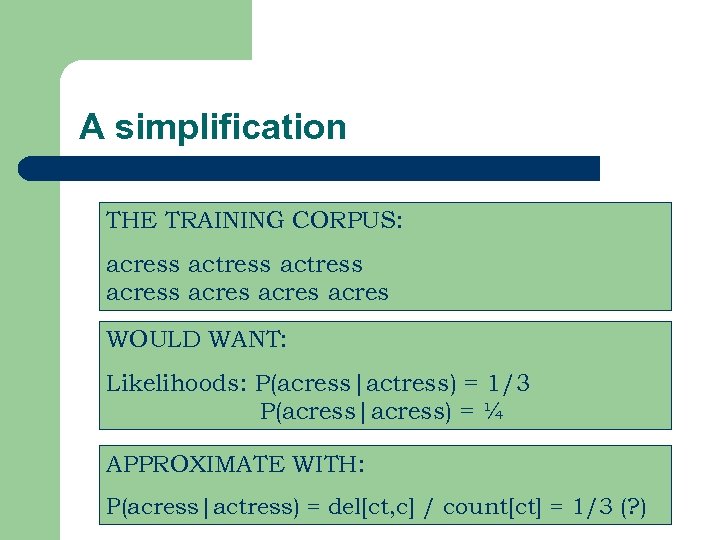 A simplification

THE TRAINING CORPUS:

acress actress actress
acress acres acres acres

WOULD WANT:

Likelihoods: P(acress|actress) = 1/3
P(acress|acress) = ¼

APPROXIMATE WITH:

P(acress|actress) = del[ct,c] / count[ct] = 1/3 (?)